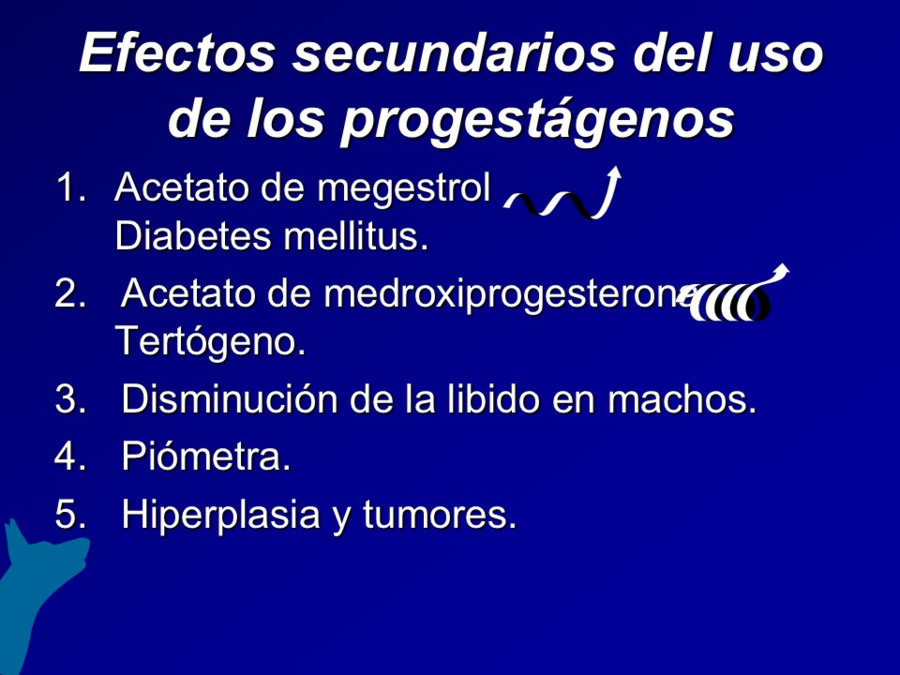 Efectos secundarios del uso de los progestágenos

1. Acetato de megestrol
Diabetes mellitus.

2. Acetato de medroxiprogesterona
Tertógeno.

3. Disminución de la libido en machos.

4. Piómetra.

5. Hiperplasia y tumores.